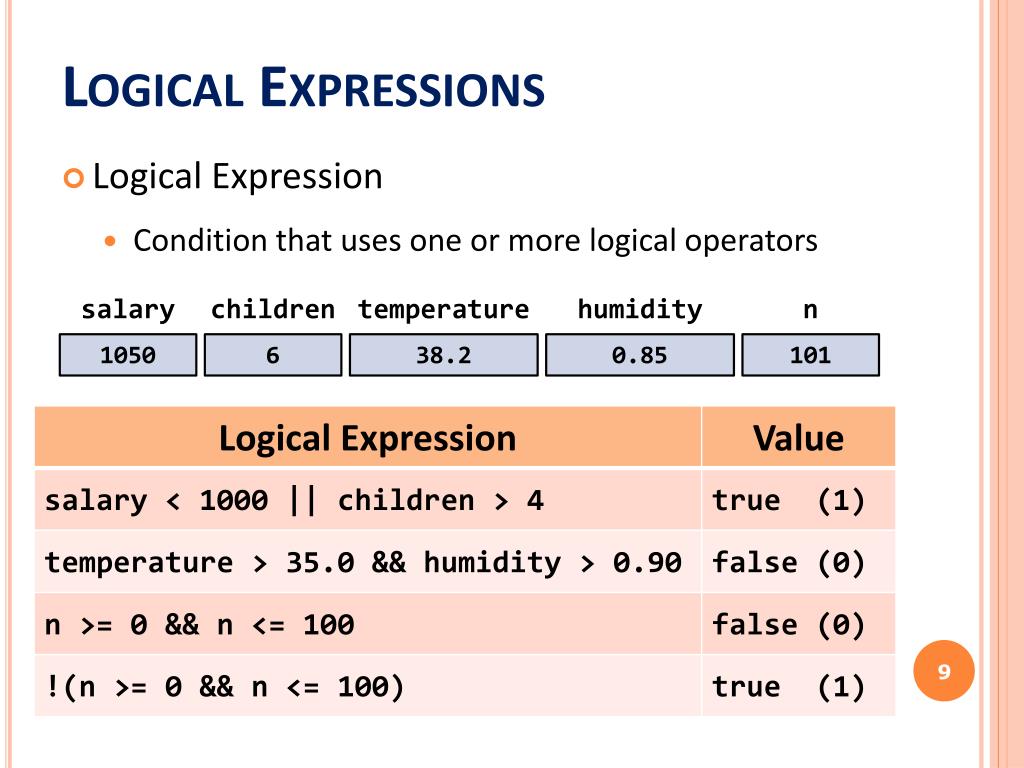 LOGICAL EXPRESSIONS

Logical Expression

Condition that uses one or more logical operators

| salary | children | temperature | humidity | n |
|---|---|---|---|---|
| 1050 | 6 | 38.2 | 0.85 | 101 |

| Logical Expression | Value |
|---|---|
| salary < 1000 \|\| children > 4 | true (1) |
| temperature > 35.0 && humidity > 0.90 | false (0) |
| n >= 0 && n <= 100 | false (0) |
| !(n >= 0 && n <= 100) | true (1) |

9